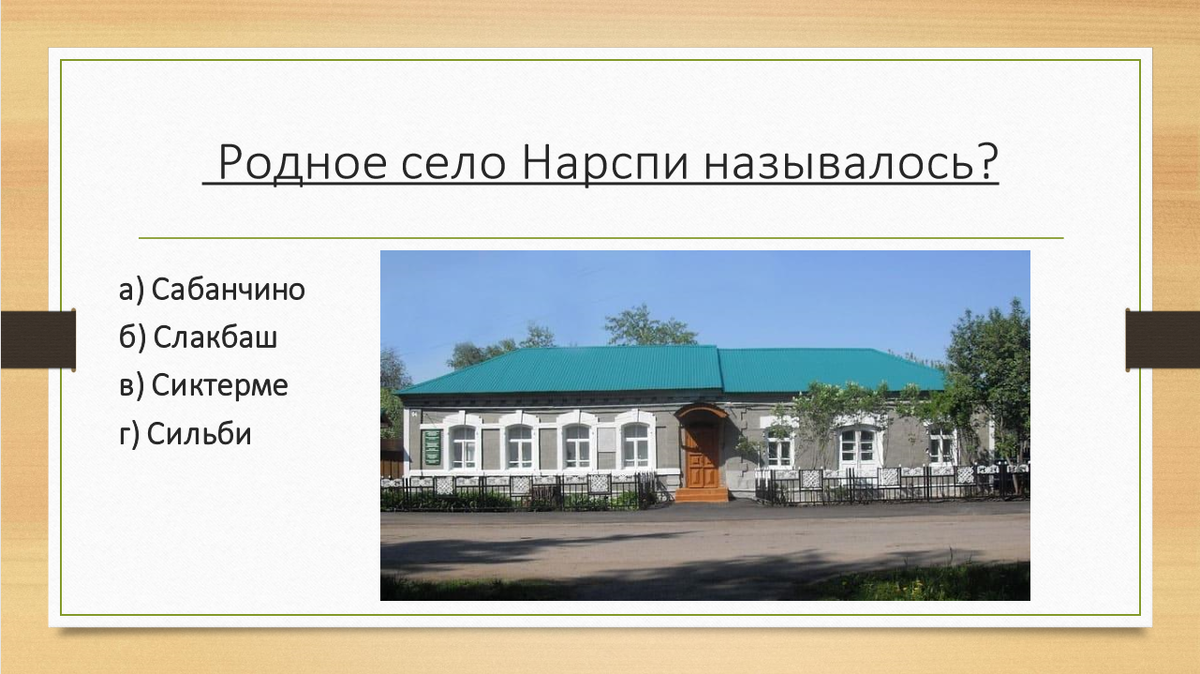 Родное село Нарспи называлось?

а) Сабанчино
б) Слакбаш
в) Сиктерме
г) Сильби